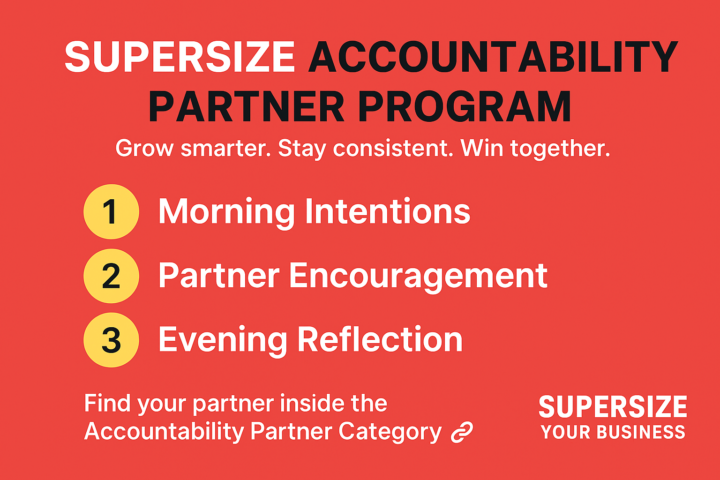 SUPERSIZE ACCOUNTABILITY PARTNER PROGRAM

Grow smarter. Stay consistent. Win together.

1 Morning Intentions

2 Partner Encouragement

3 Evening Reflection

Find your partner inside the Accountability Partner Category

SUPERSIZE
YOUR BUSINESS